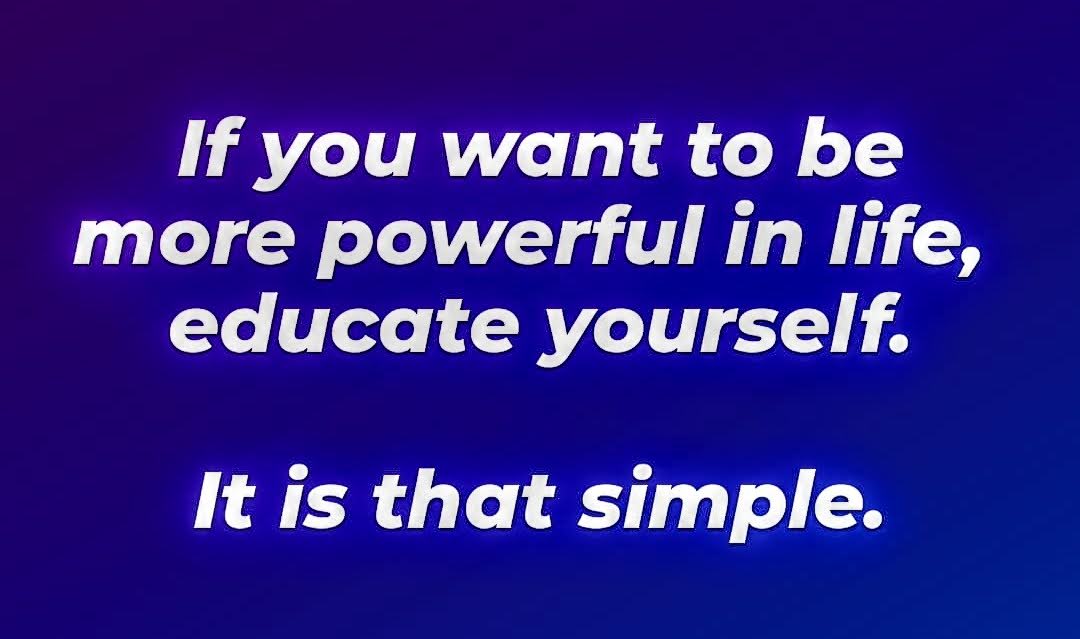 If you want to be more powerful in life, educate yourself.

It is that simple.